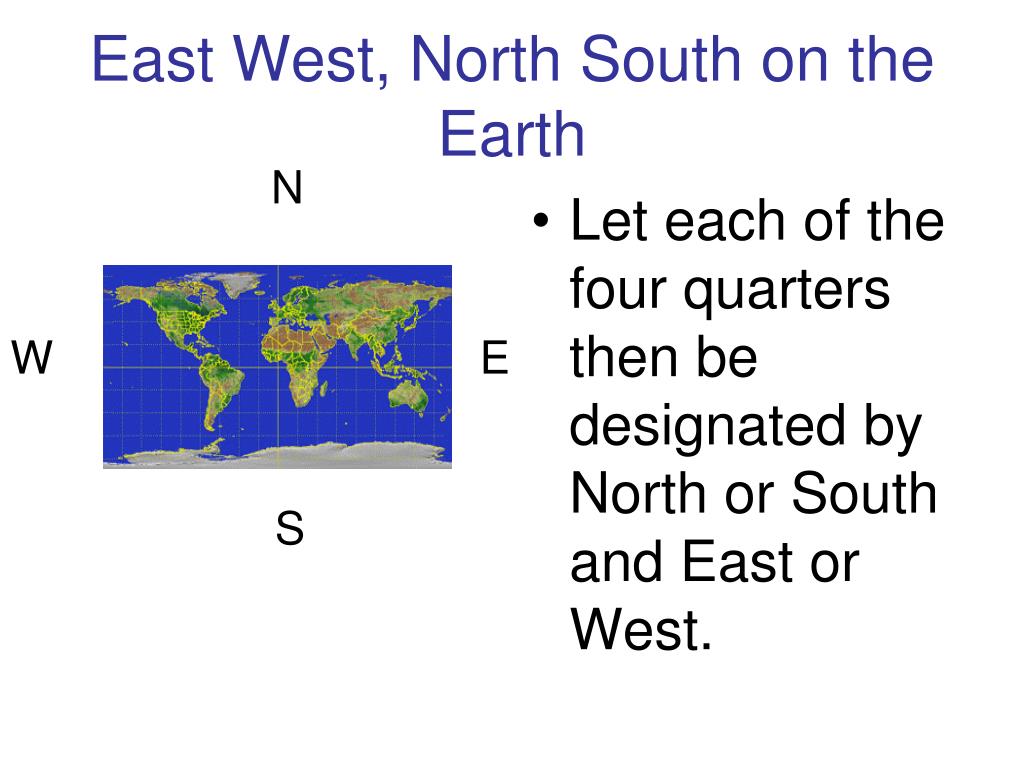 East West, North South on the Earth

N

W

E

S

• Let each of the four quarters then be designated by North or South and East or West.